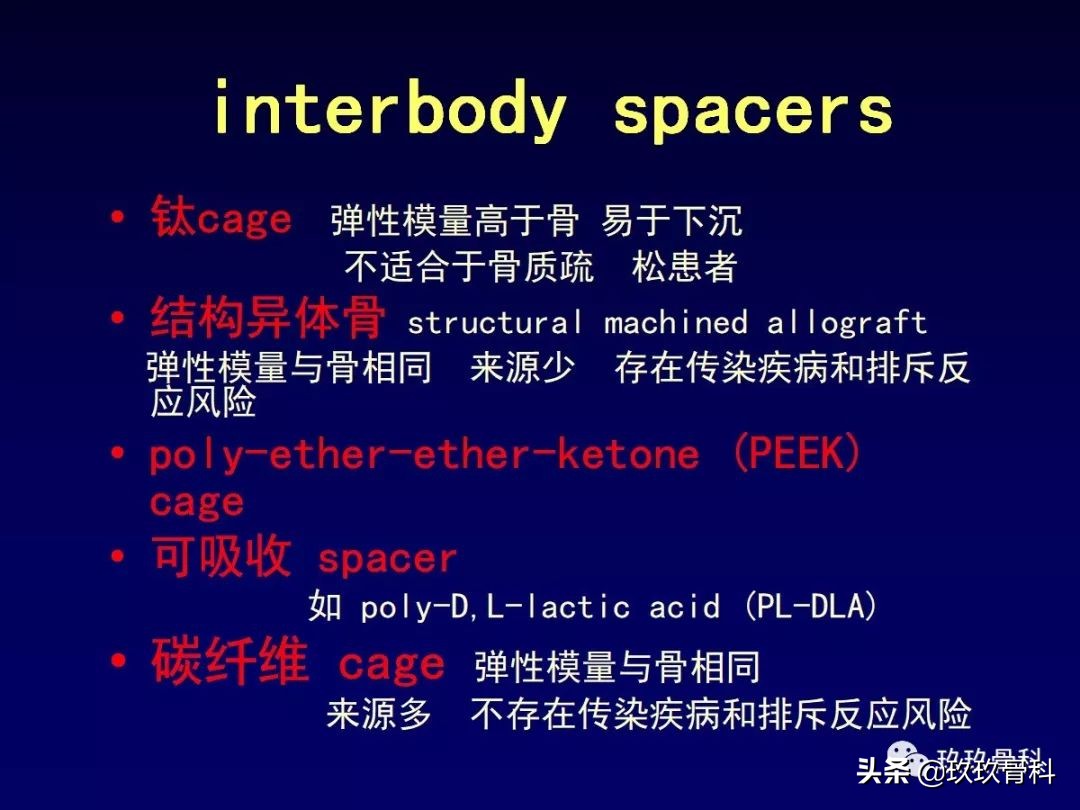 interbody spacers

• 钛cage 弹性模量高于骨 易于下沉 不适合于骨质疏 松患者
• 结构异体骨 structural machined allograft 弹性模量与骨相同 来源少 存在传染疾病和排斥反应风险
• poly-ether-ether-ketone (PEEK) cage
• 可吸收 spacer 如 poly-D,L-lactic acid (PL-DLA)
• 碳纤维 cage 弹性模量与骨相同 来源多 不存在传染疾病和排斥反应风险

玖玖骨科
头条 @玖玖骨科